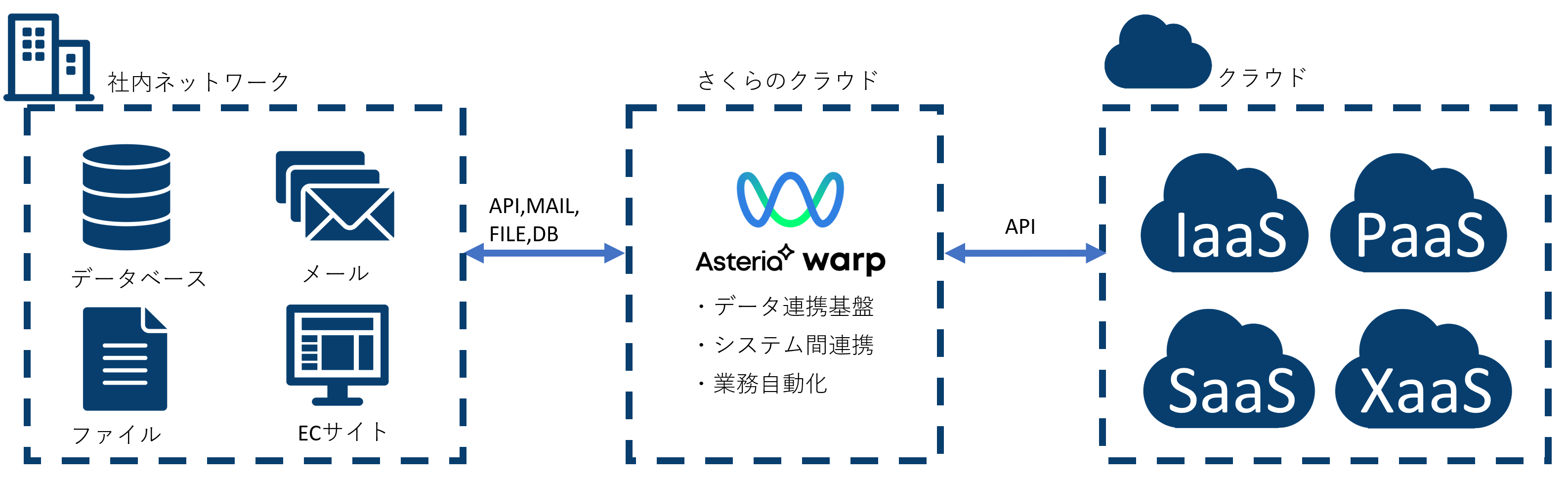 社内ネットワーク

データベース

メール

ファイル

ECサイト

API,MAIL,
FILE,DB

さくらのクラウド

Asteria warp

・データ連携基盤
・システム間連携
・業務自動化

API

クラウド

IaaS

PaaS

SaaS

XaaS